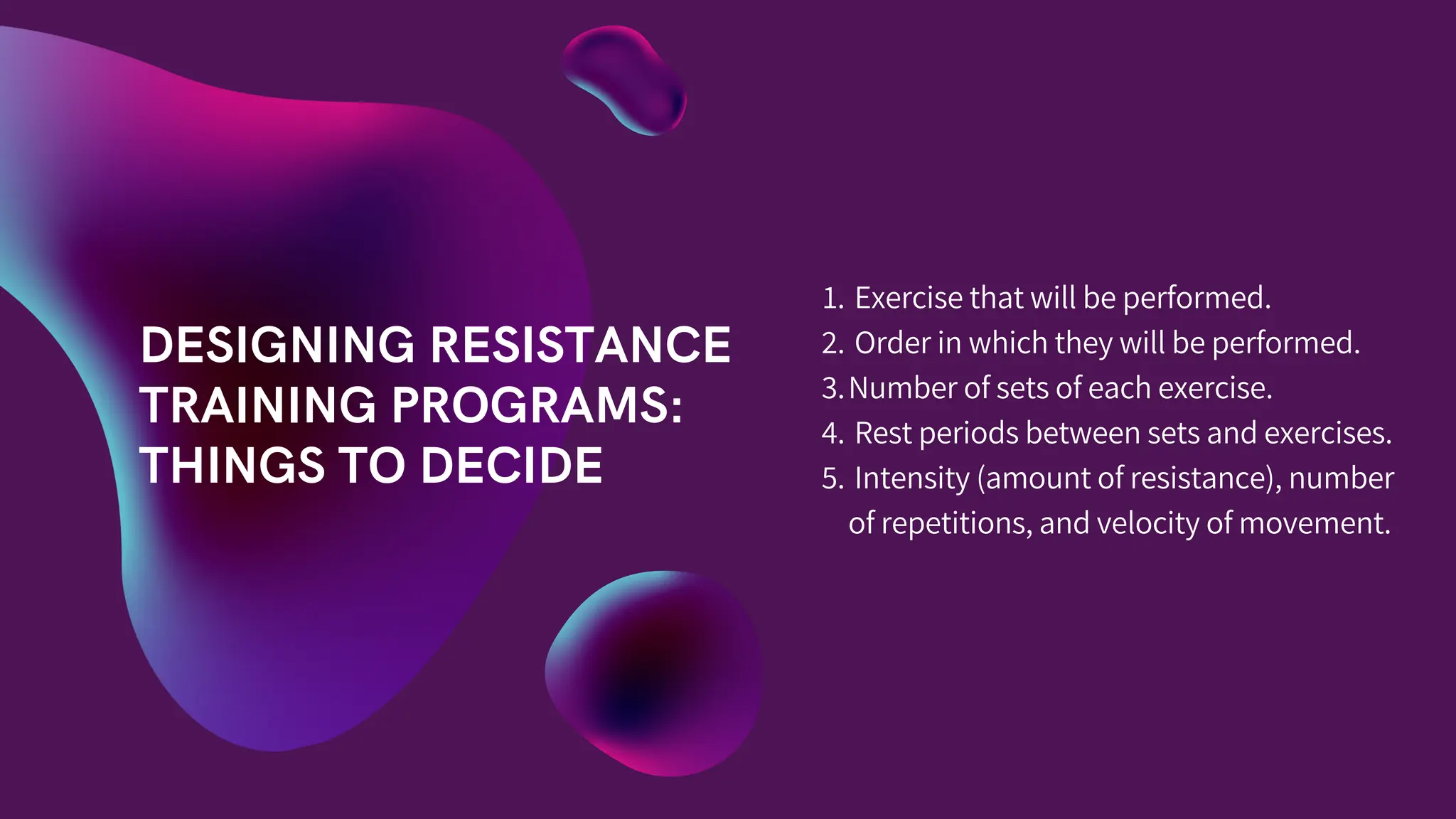 DESIGNING RESISTANCE TRAINING PROGRAMS: THINGS TO DECIDE

1. Exercise that will be performed.
2. Order in which they will be performed.
3. Number of sets of each exercise.
4. Rest periods between sets and exercises.
5. Intensity (amount of resistance), number of repetitions, and velocity of movement.